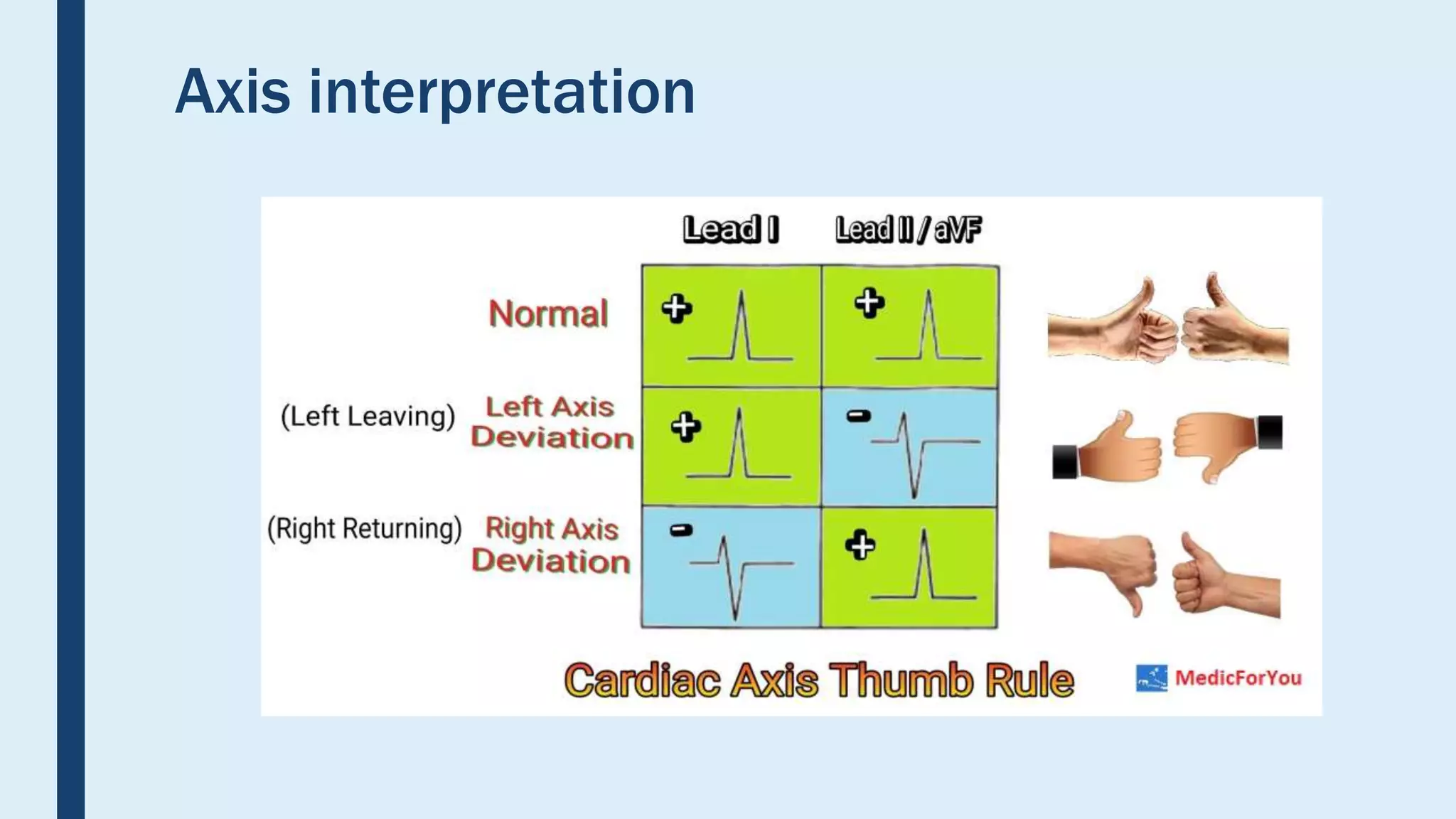 Axis interpretation

| | Lead I | Lead II / aVF |
|---|---|---|
| Normal | + | + |
| (Left Leaving) Left Axis Deviation | + | - |
| (Right Returning) Right Axis Deviation | - | + |

Cardiac Axis Thumb Rule

MedicForYou